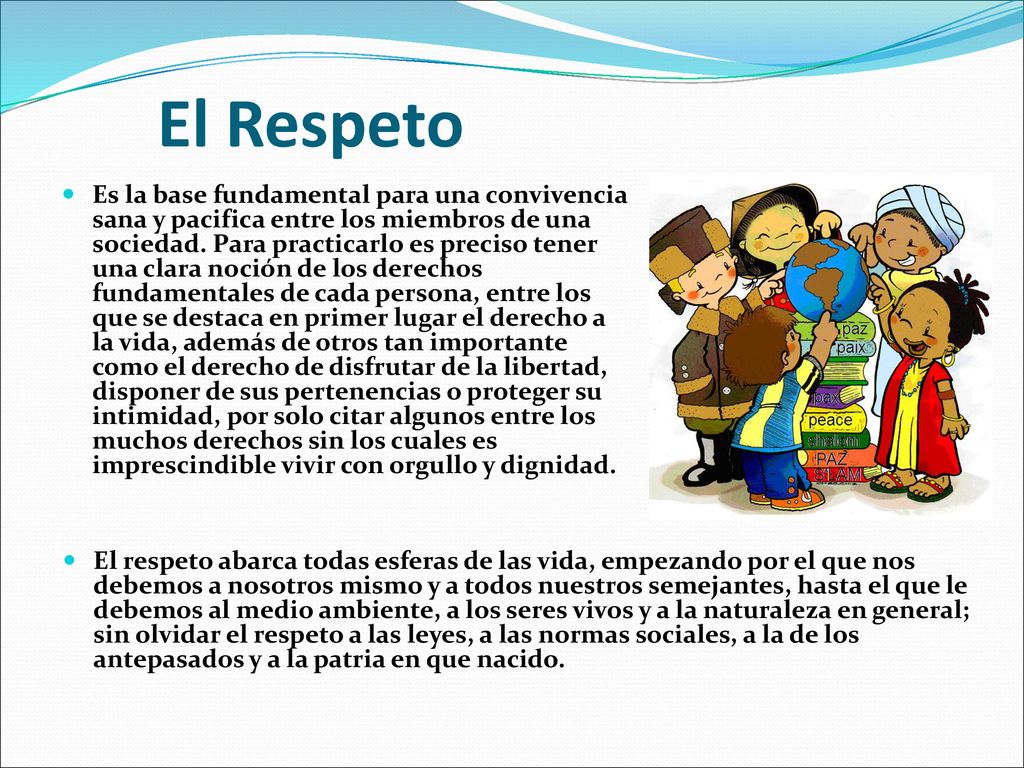 El Respeto

Es la base fundamental para una convivencia sana y pacifica entre los miembros de una sociedad. Para practicarlo es preciso tener una clara noción de los derechos fundamentales de cada persona, entre los que se destaca en primer lugar el derecho a la vida, además de otros tan importante como el derecho de disfrutar de la libertad, disponer de sus pertenencias o proteger su intimidad, por solo citar algunos entre los muchos derechos sin los cuales es imprescindible vivir con orgullo y dignidad.

paz
paix
pax
peace
shalom
PAZ
SLAM

El respeto abarca todas esferas de las vida, empezando por el que nos debemos a nosotros mismo y a todos nuestros semejantes, hasta el que le debemos al medio ambiente, a los seres vivos y a la naturaleza en general; sin olvidar el respeto a las leyes, a las normas sociales, a la de los antepasados y a la patria en que nacido.